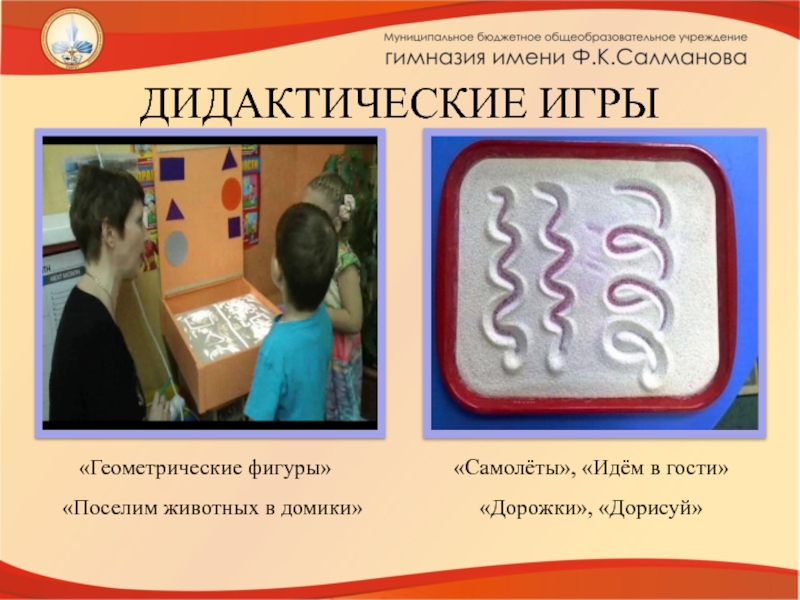 Муниципальное бюджетное общеобразовательное учреждение
гимназия имени Ф.К.Салманова

ДИДАКТИЧЕСКИЕ ИГРЫ

«Геометрические фигуры»

«Поселим животных в домики»

«Самолёты», «Идём в гости»

«Дорожки», «Дорисуй»